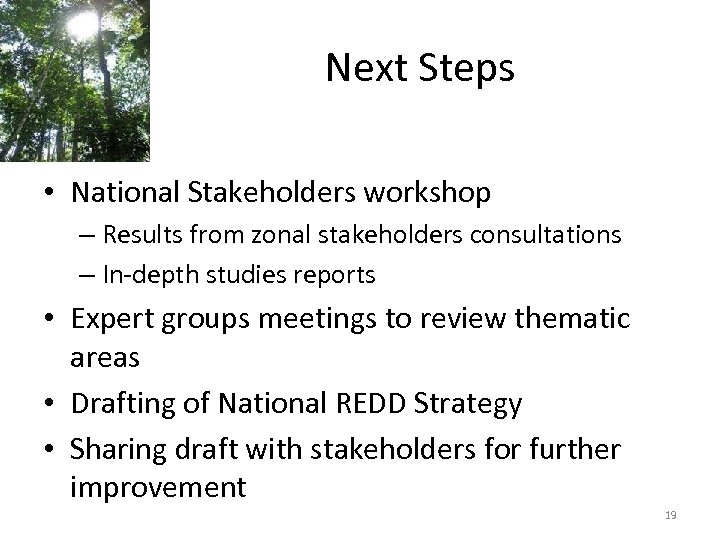 Next Steps

• National Stakeholders workshop
– Results from zonal stakeholders consultations
– In-depth studies reports
• Expert groups meetings to review thematic areas
• Drafting of National REDD Strategy
• Sharing draft with stakeholders for further improvement

19